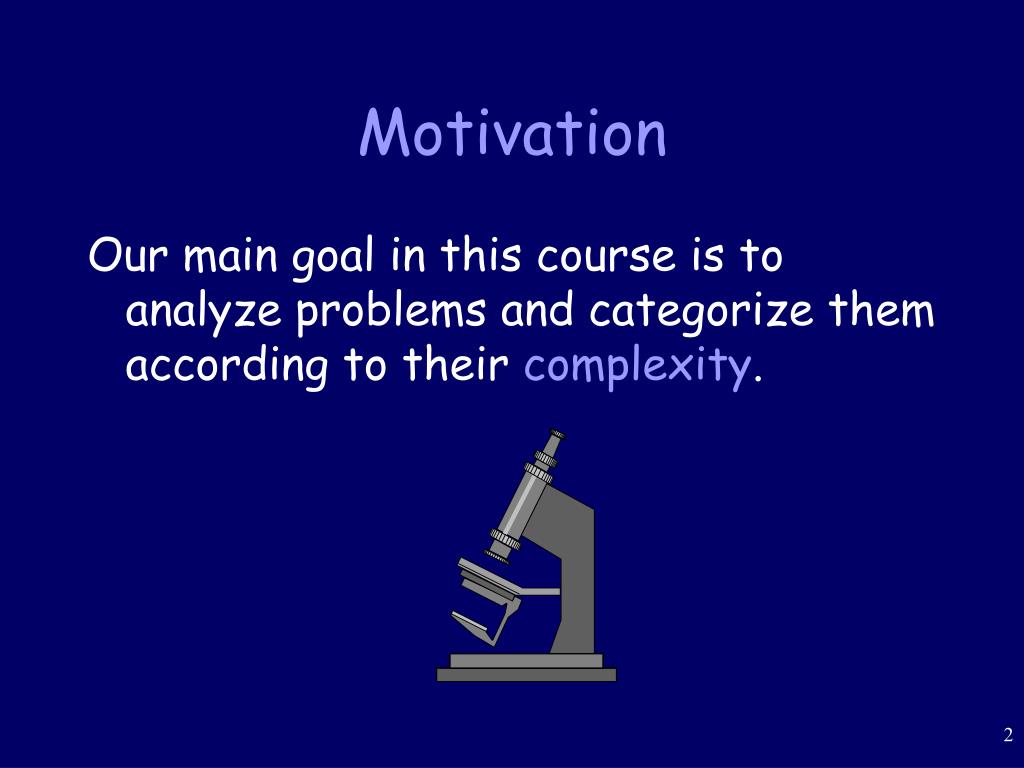 Motivation

Our main goal in this course is to analyze problems and categorize them according to their complexity.

2